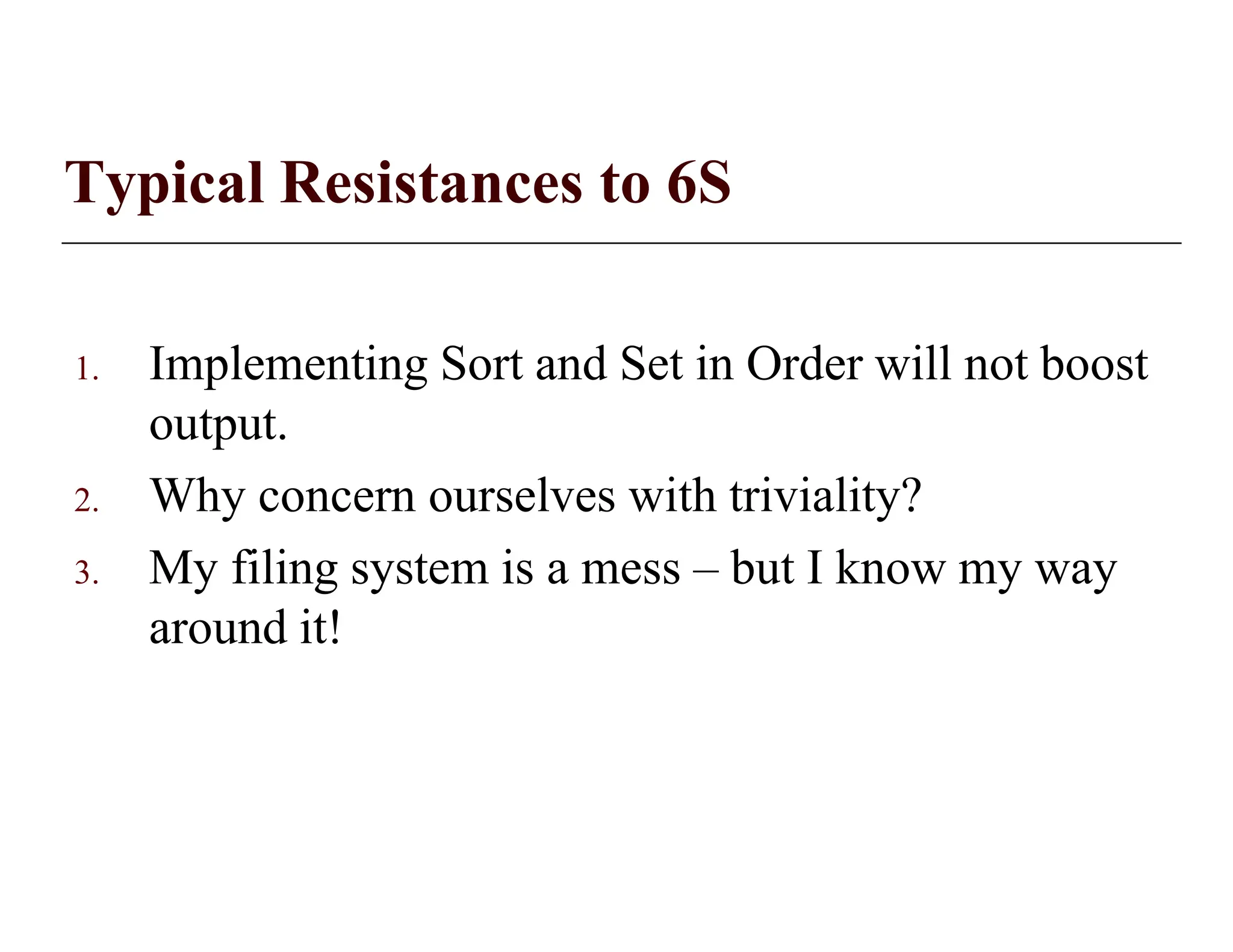 Typical Resistances to 6S

1. Implementing Sort and Set in Order will not boost output.
2. Why concern ourselves with triviality?
3. My filing system is a mess – but I know my way around it!